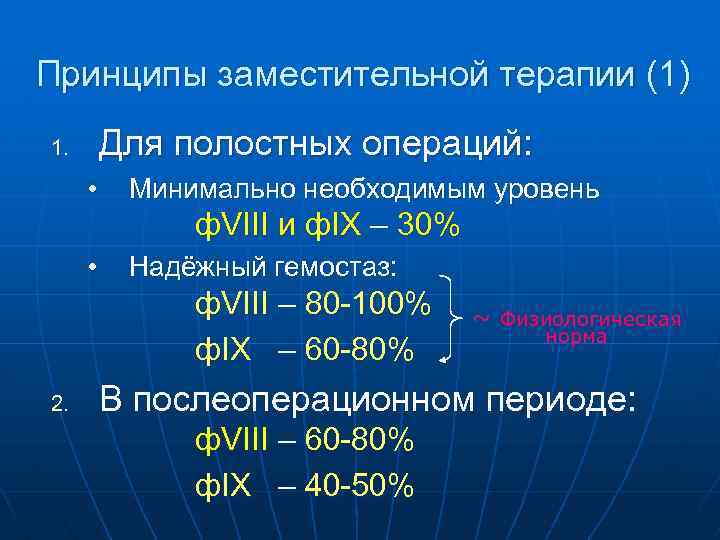 Принципы заместительной терапии (1)

1. Для полостных операций:

• Минимально необходимым уровень фVIII и фIX – 30%

• Надёжный гемостаз:

фVIII – 80-100%

фIX – 60-80%

~ Физиологическая норма

2. В послеоперационном периоде:

фVIII – 60-80%

фIX – 40-50%